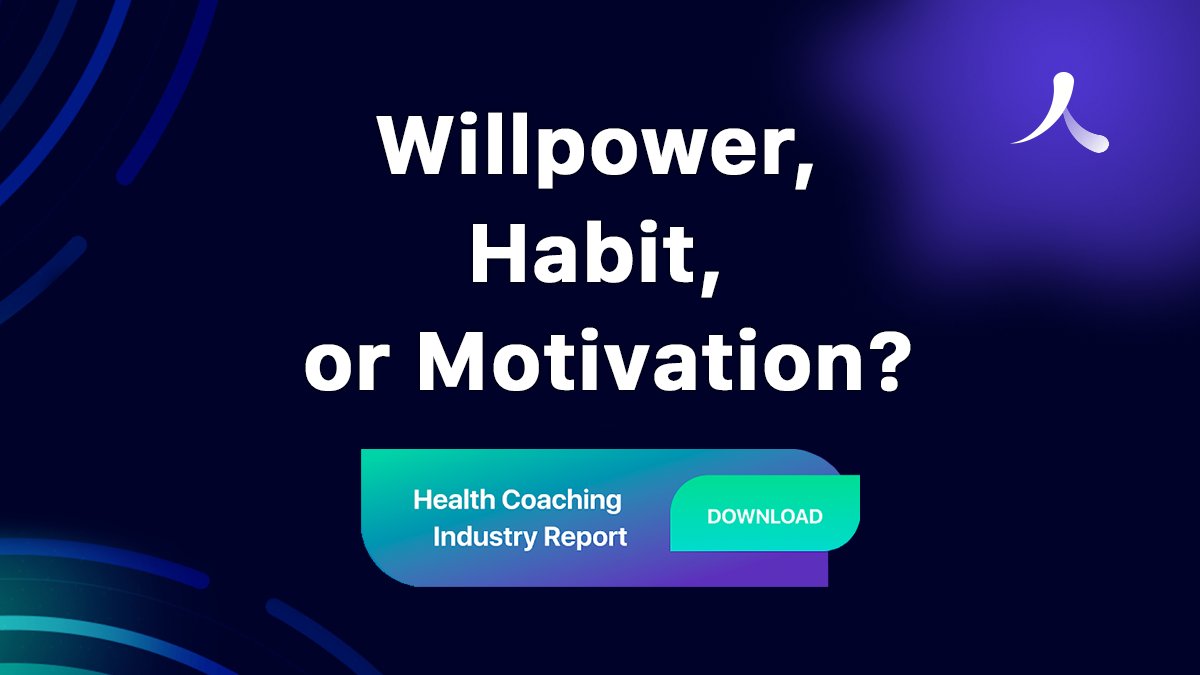 Willpower, Habit, or Motivation?

Health Coaching Industry Report

DOWNLOAD